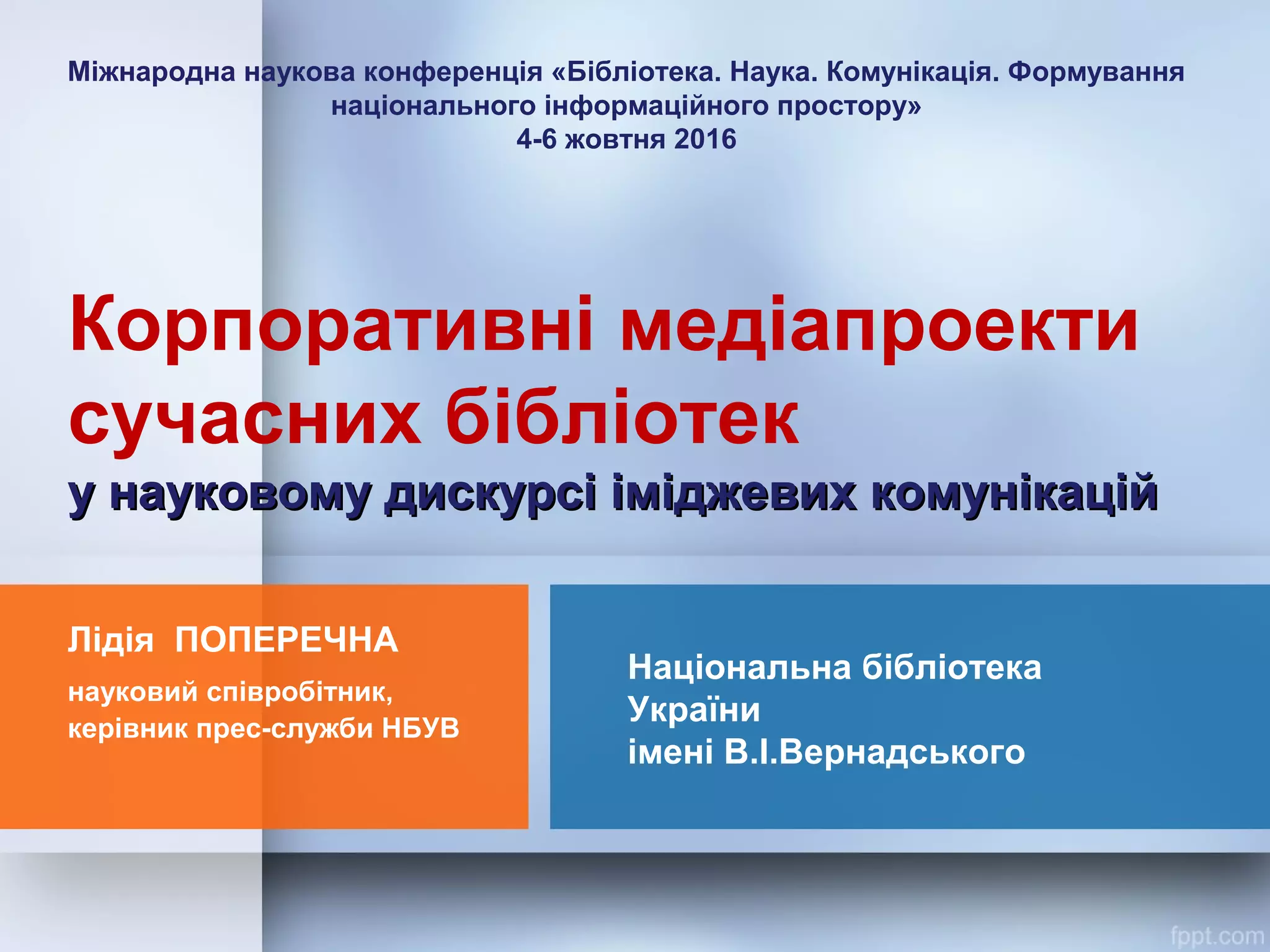 Міжнародна наукова конференція «Бібліотека. Наука. Комунікація. Формування національного інформаційного простору»
4-6 жовтня 2016

Корпоративні медіапроекти сучасних бібліотек
у науковому дискурсі іміджевих комунікацій

Лідія ПОПЕРЕЧНА
науковий співробітник, керівник прес-служби НБУВ

Національна бібліотека України імені В.І.Вернадського

fppt.com